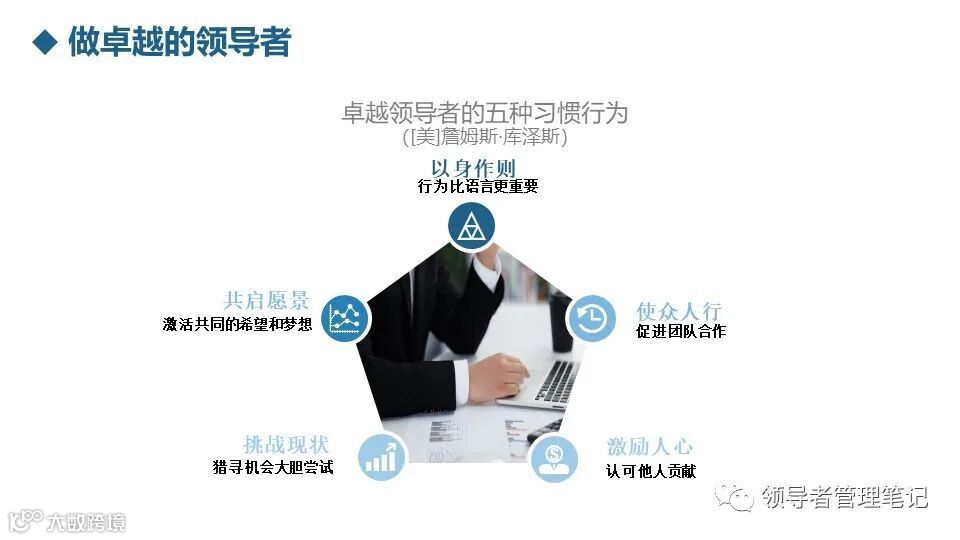 ◆ 做卓越的领导者

卓越领导者的五种习惯行为
([美]詹姆斯·库泽斯)

以身作则
行为比语言更重要

共启愿景
激活共同的希望和梦想

使众人行
促进团队合作

挑战现状
猎寻机会大胆尝试

激励人心
认可他人贡献

领导者管理笔记

大数跨境